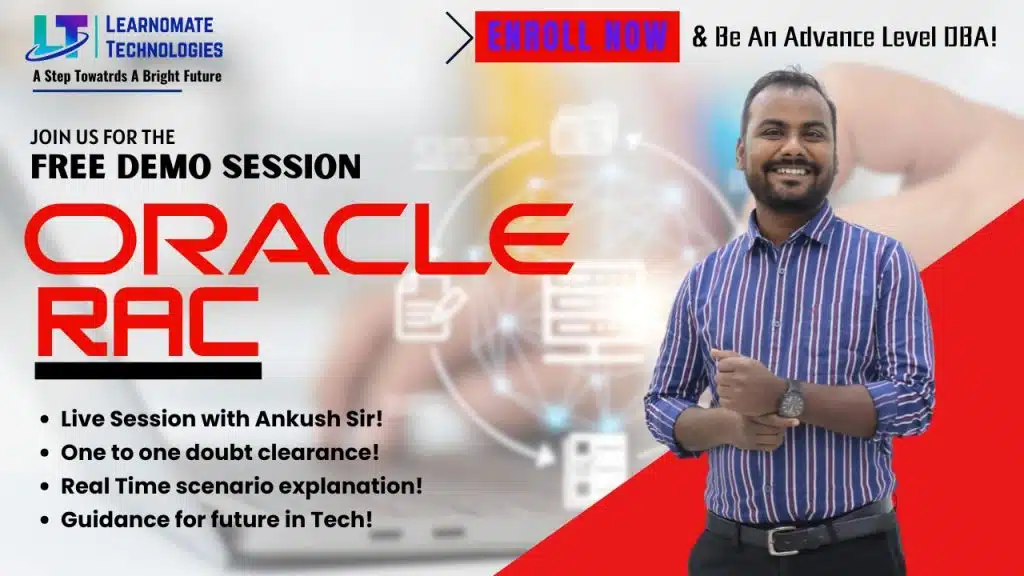 LT LEARNOMATE TECHNOLOGIES
A Step Towatrds A Bright Future

ENROLL NOW & Be An Advance Level DBA!

JOIN US FOR THE
FREE DEMO SESSION

ORACLE
RAC

- Live Session with Ankush Sir!
- One to one doubt clearance!
- Real Time scenario explanation!
- Guidance for future in Tech!